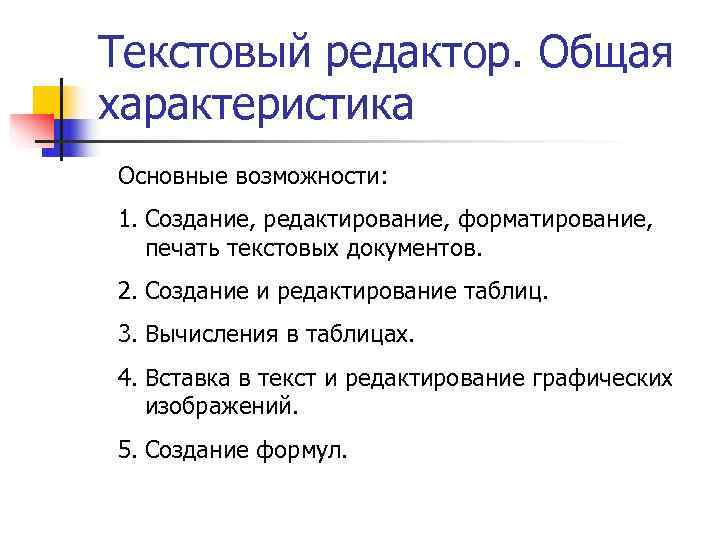 Текстовый редактор. Общая характеристика

Основные возможности:

1. Создание, редактирование, форматирование, печать текстовых документов.

2. Создание и редактирование таблиц.

3. Вычисления в таблицах.

4. Вставка в текст и редактирование графических изображений.

5. Создание формул.